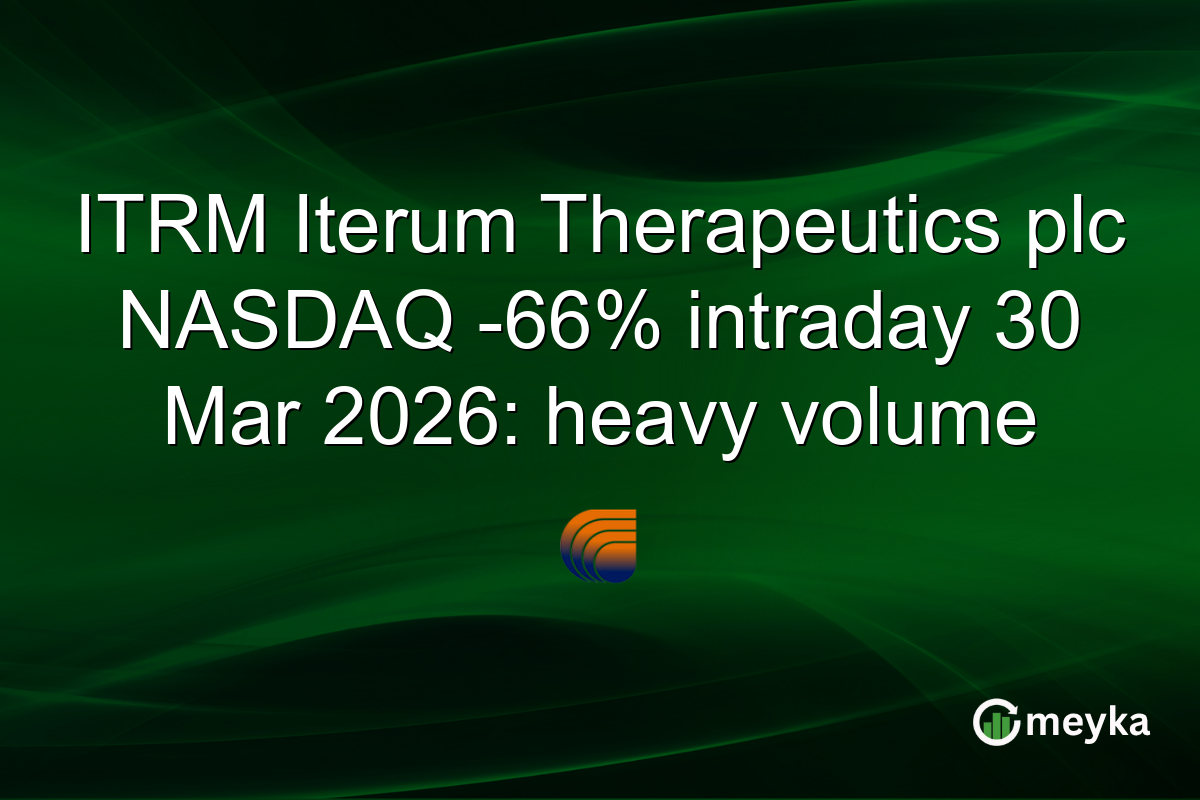 ITRM Iterum Therapeutics plc NASDAQ -66% intraday 30 Mar 2026: heavy volume

meyka